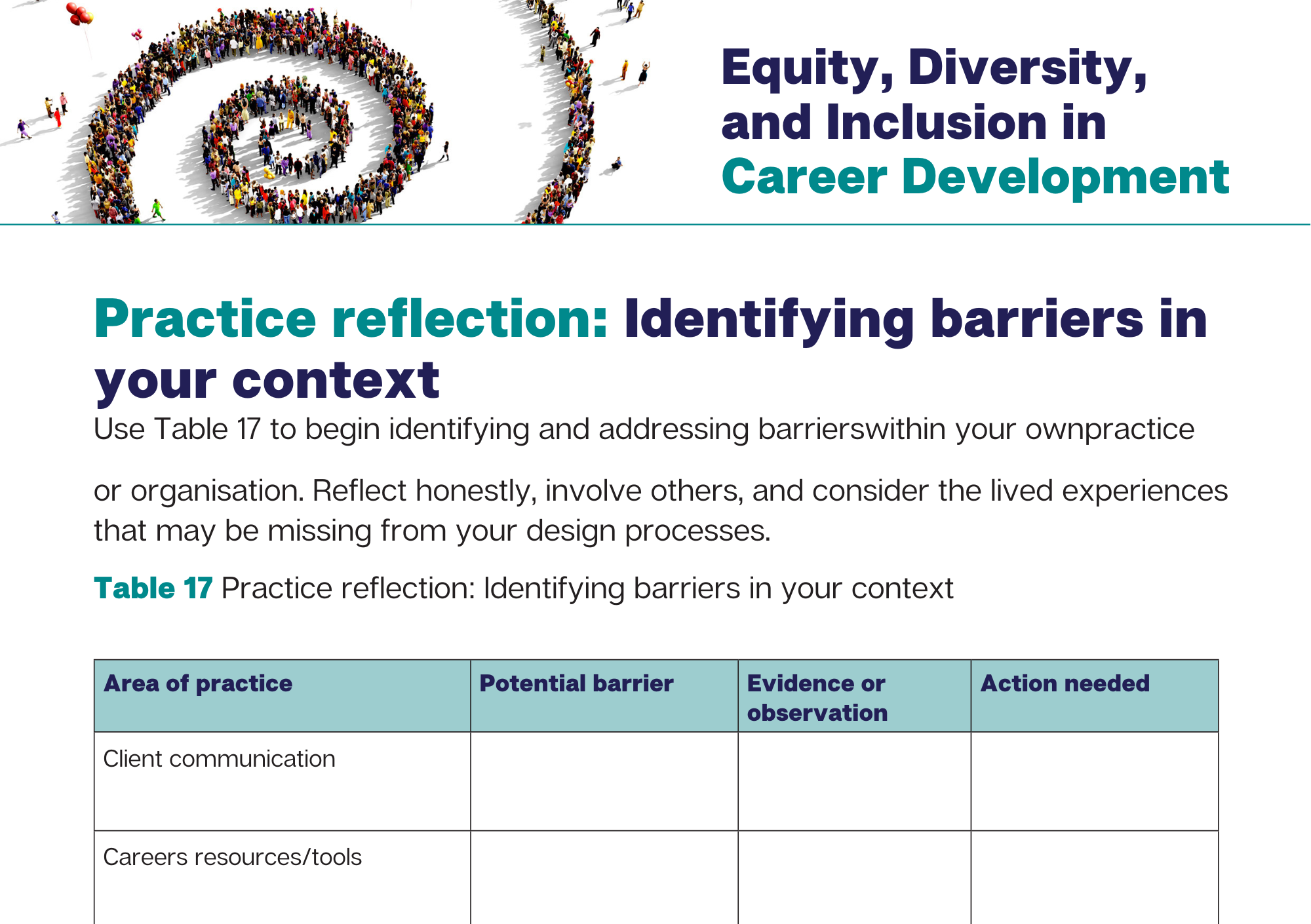 Equity, Diversity, and Inclusion in Career Development

Practice reflection: Identifying barriers in your context

Use Table 17 to begin identifying and addressing barrierswithin your ownpractice

or organisation. Reflect honestly, involve others, and consider the lived experiences that may be missing from your design processes.

Table 17 Practice reflection: Identifying barriers in your context

| Area of practice | Potential barrier | Evidence or observation | Action needed |
|---|---|---|---|
| Client communication | | | |
| Careers resources/tools | | | |